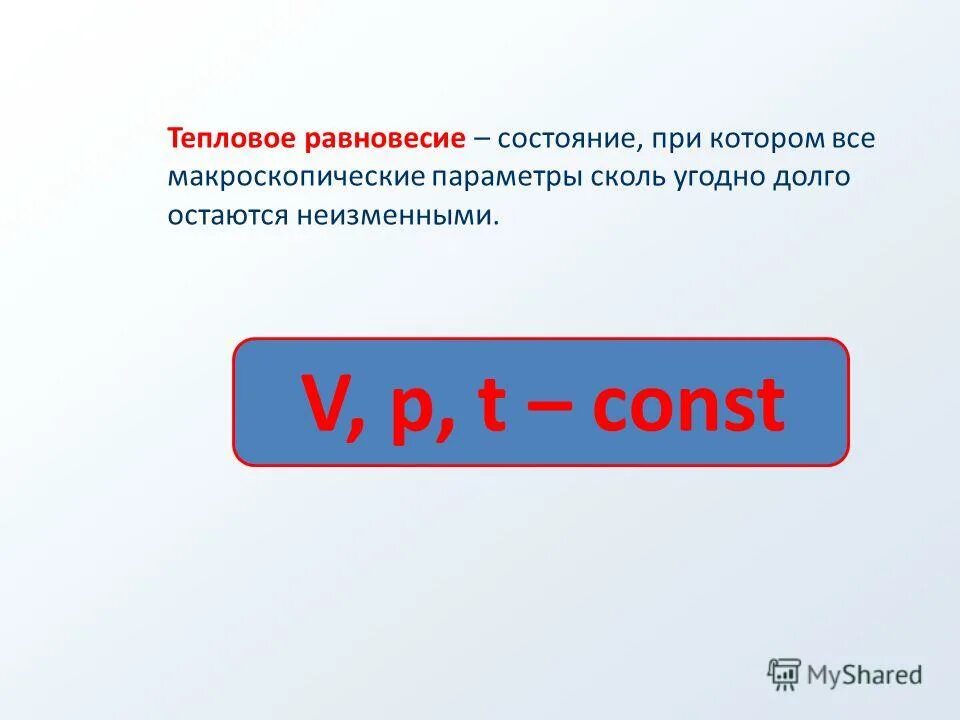 Тепловое равновесие – состояние, при котором все макроскопические параметры сколь угодно долго остаются неизменными.

V, p, t – const

MyShared